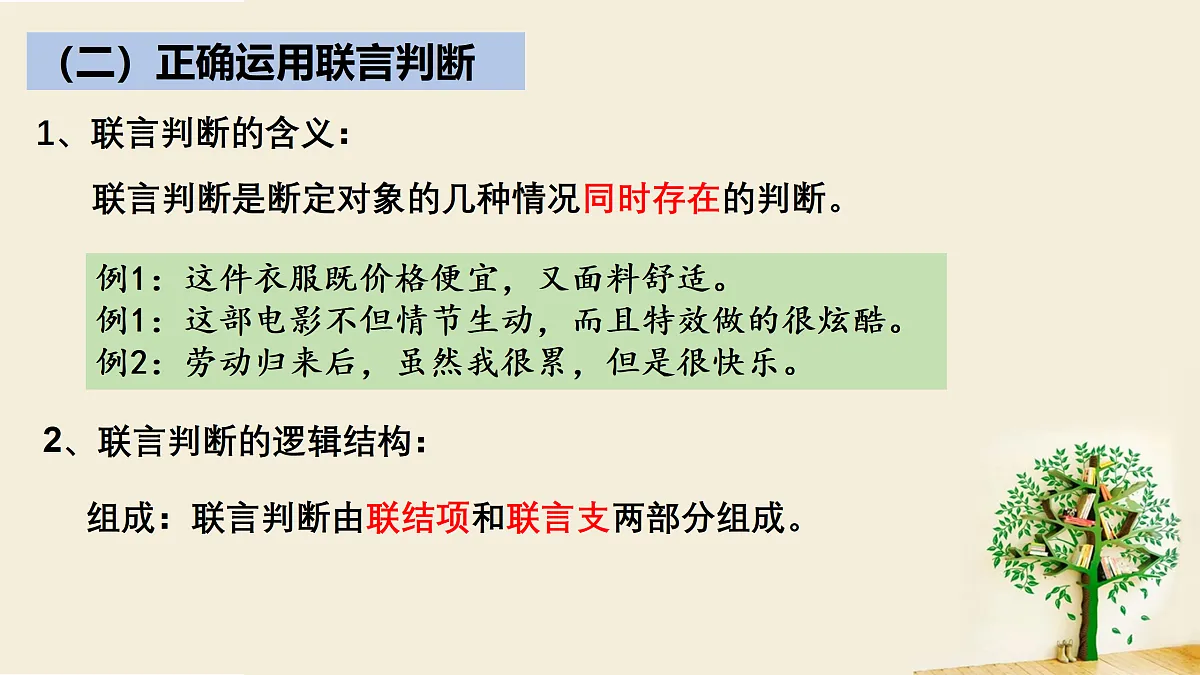 （二）正确运用联言判断

1、联言判断的含义：

联言判断是断定对象的几种情况同时存在的判断。

例1：这件衣服既价格便宜，又面料舒适。
例1：这部电影不但情节生动，而且特效做的很炫酷。
例2：劳动归来后，虽然我很累，但是很快乐。

2、联言判断的逻辑结构：

组成：联言判断由联结项和联言支两部分组成。